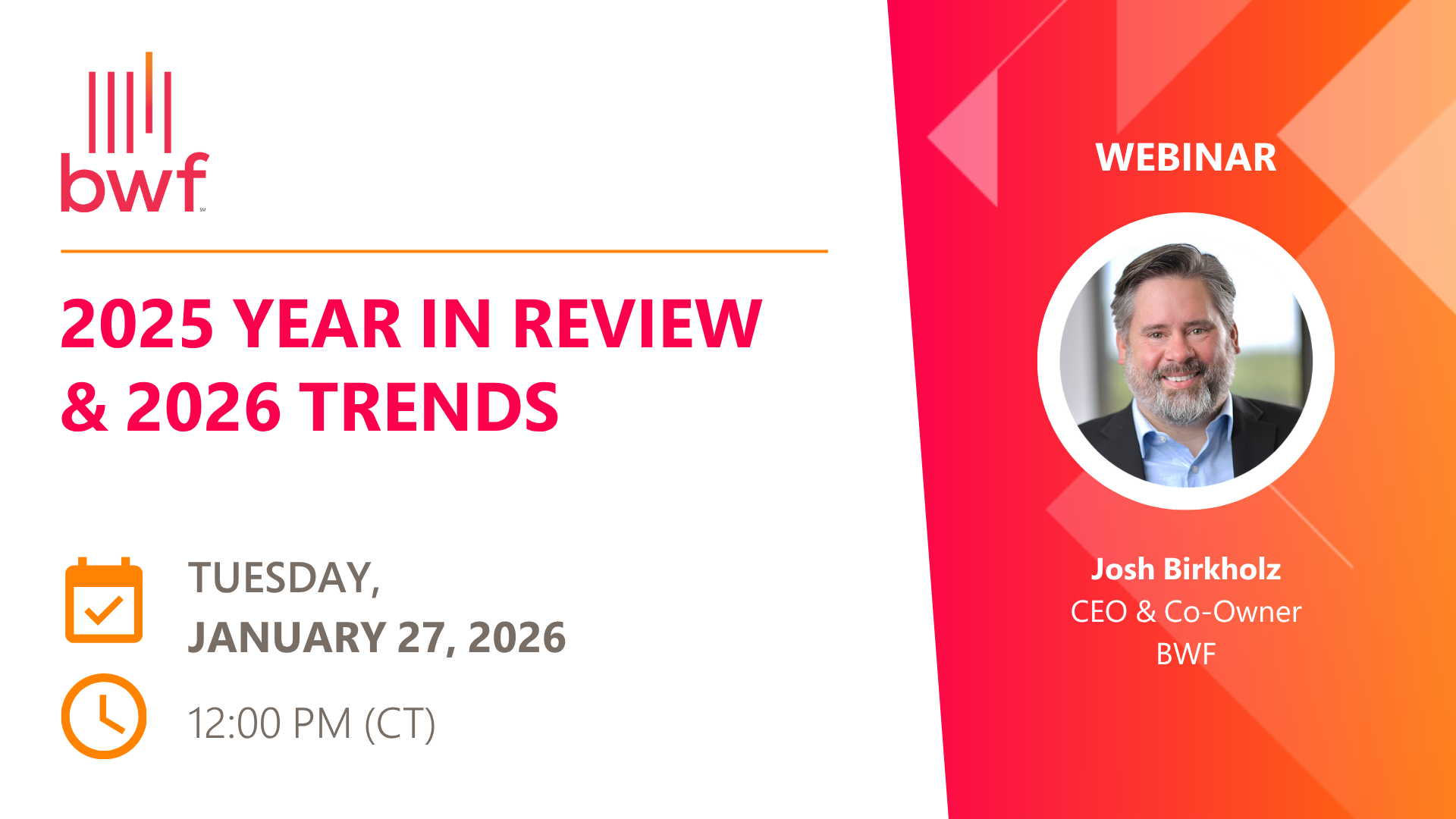 bwf SM

2025 YEAR IN REVIEW & 2026 TRENDS

TUESDAY, JANUARY 27, 2026

12:00 PM (CT)

WEBINAR

Josh Birkholz
CEO & Co-Owner
BWF